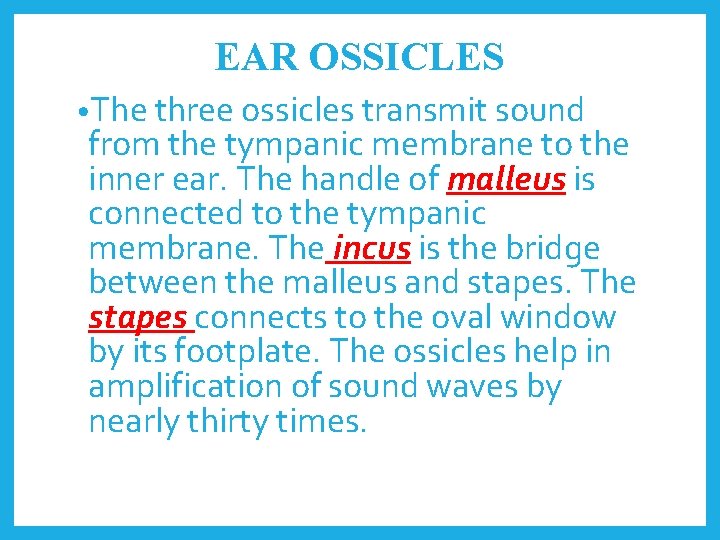 EAR OSSICLES

•The three ossicles transmit sound from the tympanic membrane to the inner ear. The handle of malleus is connected to the tympanic membrane. The incus is the bridge between the malleus and stapes. The stapes connects to the oval window by its footplate. The ossicles help in amplification of sound waves by nearly thirty times.